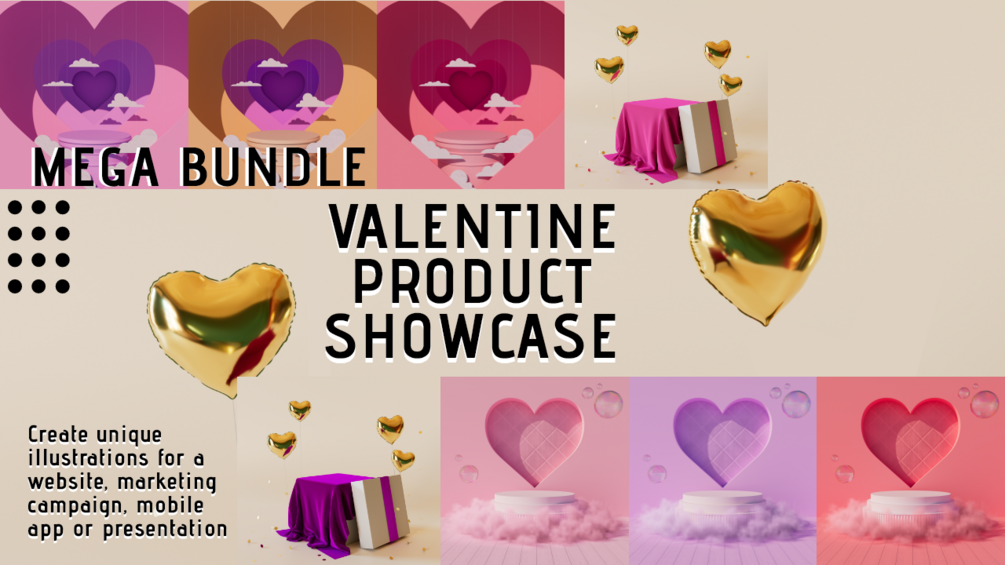 MEGA BUNDLE

VALENTINE PRODUCT SHOWCASE

Create unique illustrations for a website, marketing campaign, mobile app or presentation